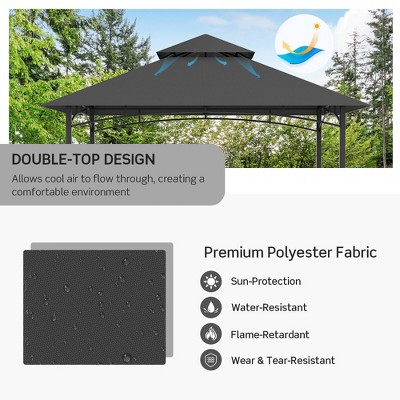 DOUBLE-TOP DESIGN
Allows cool air to flow through, creating a comfortable environment

Premium Polyester Fabric
Sun-Protection
Water-Resistant
Flame-Retardant
Wear & Tear-Resistant